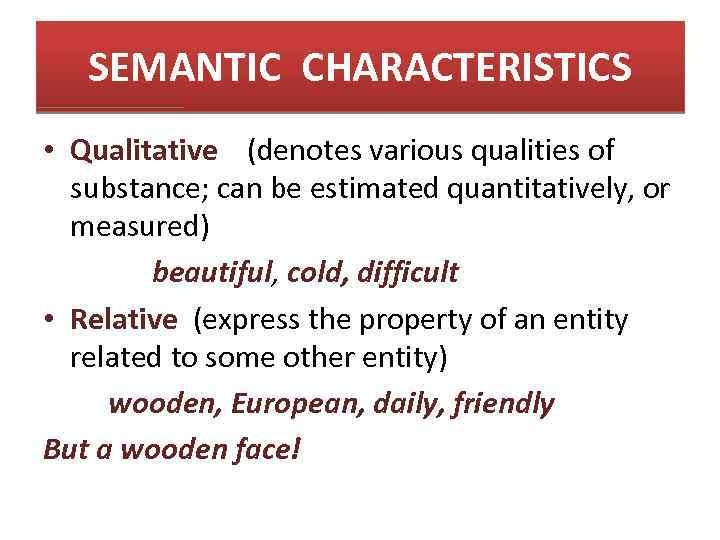 SEMANTIC CHARACTERISTICS

• Qualitative (denotes various qualities of substance; can be estimated quantitatively, or measured)

beautiful, cold, difficult

• Relative (express the property of an entity related to some other entity)

wooden, European, daily, friendly

But a wooden face!